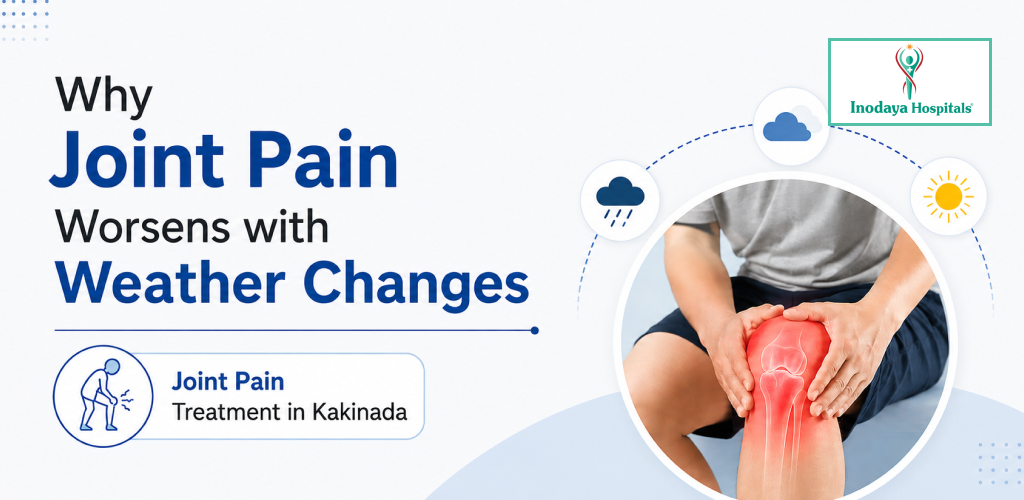 Why
Joint Pain
Worsens with
Weather Changes

Joint Pain
Treatment in Kakinada

Inodaya Hospitals